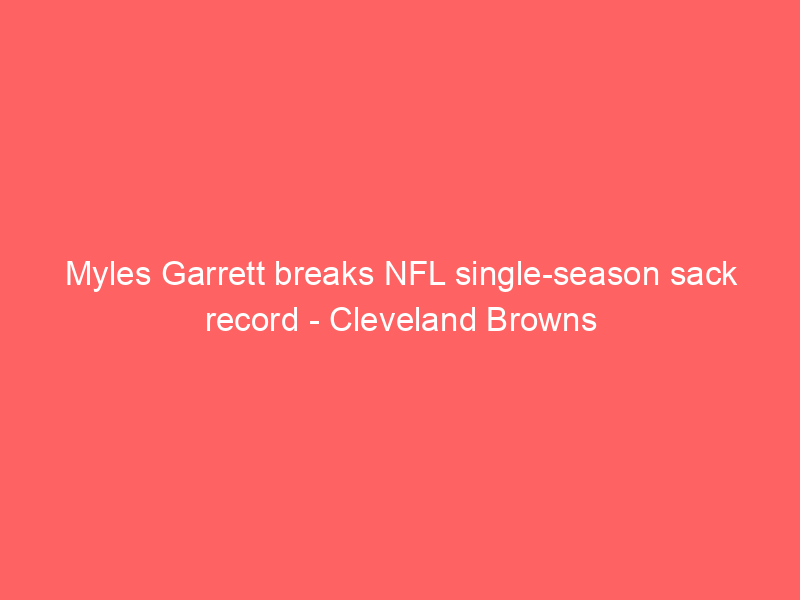 Myles Garrett breaks NFL single-season sack record - Cleveland Browns